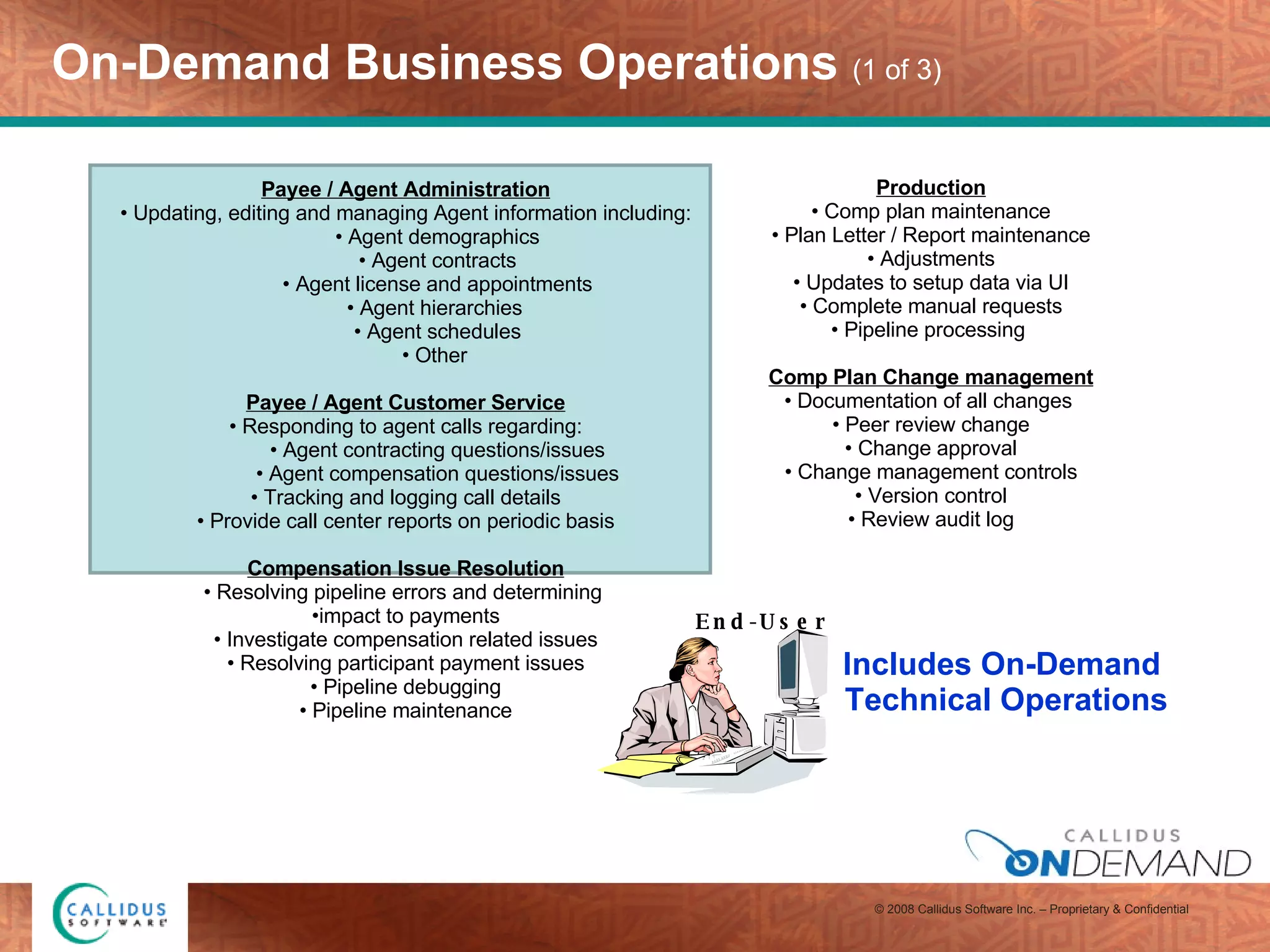 On-Demand Business Operations (1 of 3)

Payee / Agent Administration
• Updating, editing and managing Agent information including:
• Agent demographics
• Agent contracts
• Agent license and appointments
• Agent hierarchies
• Agent schedules
• Other

Payee / Agent Customer Service
• Responding to agent calls regarding:
• Agent contracting questions/issues
• Agent compensation questions/issues
• Tracking and logging call details
• Provide call center reports on periodic basis

Compensation Issue Resolution
• Resolving pipeline errors and determining
•impact to payments
• Investigate compensation related issues
• Resolving participant payment issues
• Pipeline debugging
• Pipeline maintenance

Production
• Comp plan maintenance
• Plan Letter / Report maintenance
• Adjustments
• Updates to setup data via UI
• Complete manual requests
• Pipeline processing

Comp Plan Change management
• Documentation of all changes
• Peer review change
• Change approval
• Change management controls
• Version control
• Review audit log

End-User

Includes On-Demand Technical Operations

CALLIDUS ONDEMAND

CALLIDUS SOFTWARE

© 2008 Callidus Software Inc. – Proprietary & Confidential